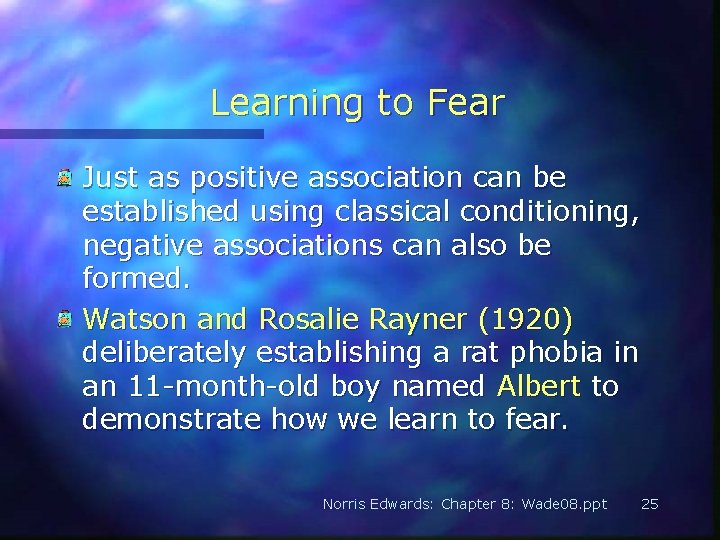 Learning to Fear

Just as positive association can be established using classical conditioning, negative associations can also be formed.

Watson and Rosalie Rayner (1920) deliberately establishing a rat phobia in an 11-month-old boy named Albert to demonstrate how we learn to fear.

Norris Edwards: Chapter 8: Wade08.ppt 25